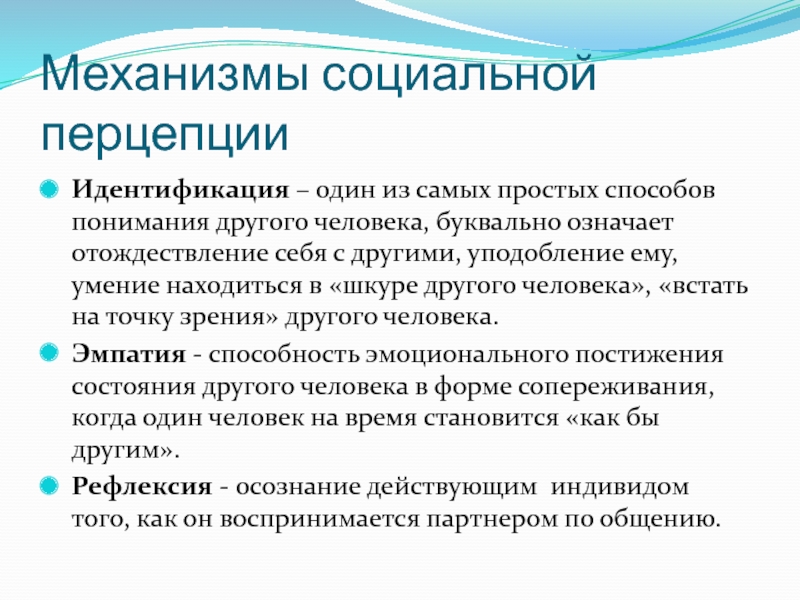 Механизмы социальной перцепции

Идентификация – один из самых простых способов понимания другого человека, буквально означает отождествление себя с другими, уподобление ему, умение находиться в «шкуре другого человека», «встать на точку зрения» другого человека.

Эмпатия - способность эмоционального постижения состояния другого человека в форме сопереживания, когда один человек на время становится «как бы другим».

Рефлексия - осознание действующим индивидом того, как он воспринимается партнером по общению.